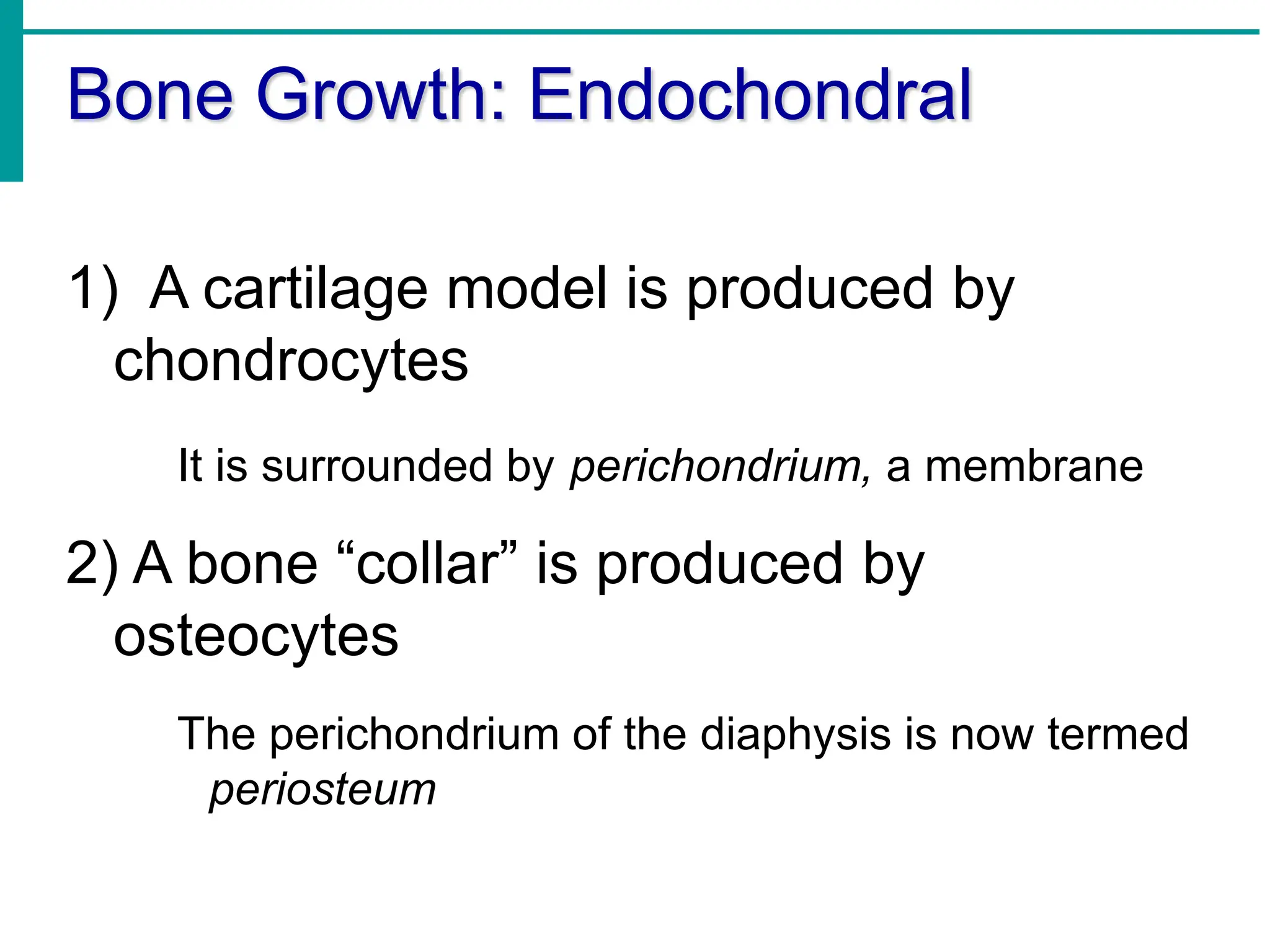 Bone Growth: Endochondral

1) A cartilage model is produced by chondrocytes

It is surrounded by perichondrium, a membrane

2) A bone “collar” is produced by osteocytes

The perichondrium of the diaphysis is now termed periosteum